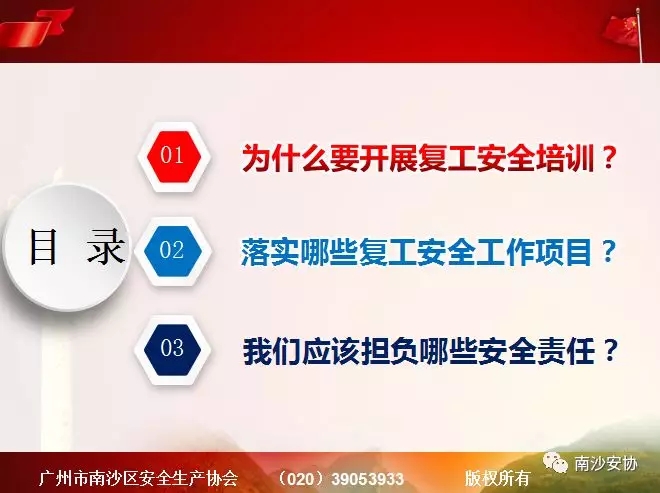 目 录

01 为什么要开展复工安全培训？

02 落实哪些复工安全工作项目？

03 我们应该担负哪些安全责任？

广州市南沙区安全生产协会 （020）39053933 版权所有

南沙安协